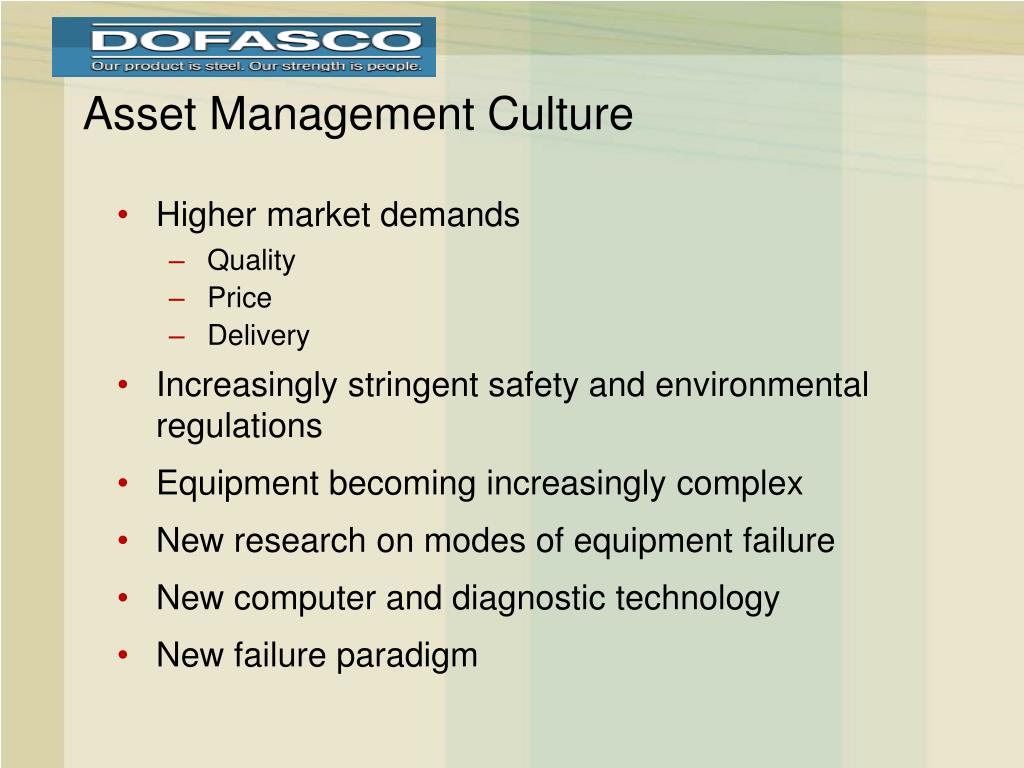 DOFASCO
Our product is steel. Our strength is people.

Asset Management Culture

• Higher market demands
– Quality
– Price
– Delivery
• Increasingly stringent safety and environmental regulations
• Equipment becoming increasingly complex
• New research on modes of equipment failure
• New computer and diagnostic technology
• New failure paradigm